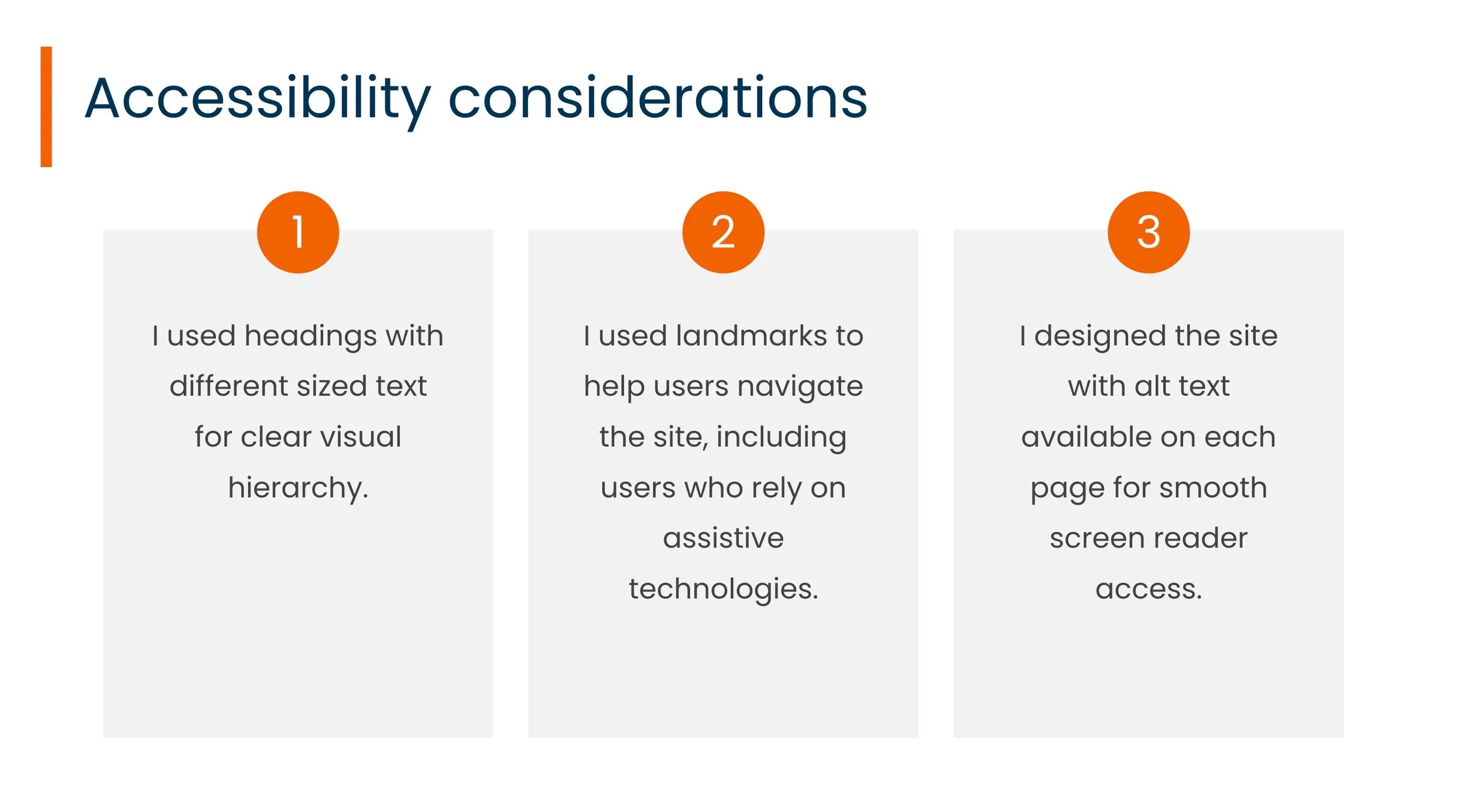 Accessibility considerations

1

I used headings with different sized text for clear visual hierarchy.

2

I used landmarks to help users navigate the site, including users who rely on assistive technologies.

3

I designed the site with alt text available on each page for smooth screen reader access.